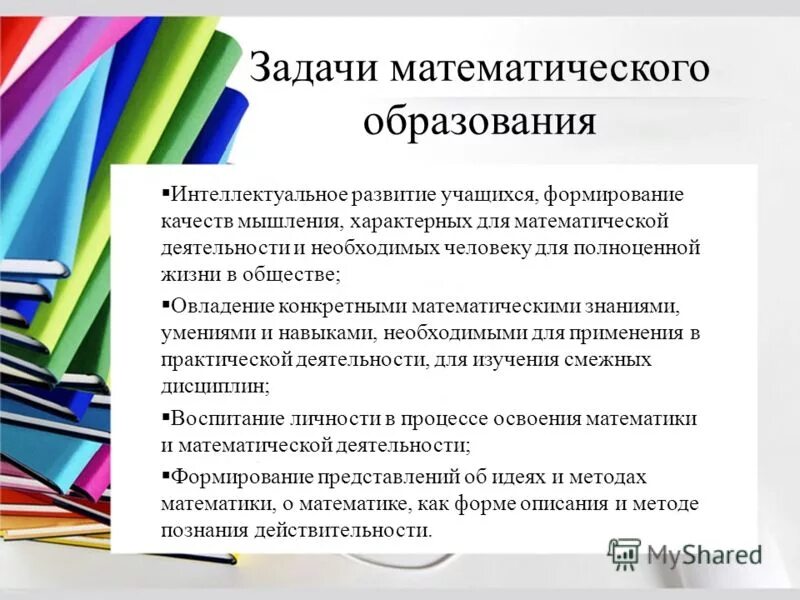 Задачи математического образования

▪Интеллектуальное развитие учащихся, формирование качеств мышления, характерных для математической деятельности и необходимых человеку для полноценной жизни в обществе;

▪Овладение конкретными математическими знаниями, умениями и навыками, необходимыми для применения в практической деятельности, для изучения смежных дисциплин;

▪Воспитание личности в процессе освоения математики и математической деятельности;

▪Формирование представлений об идеях и методах математики, о математике, как форме описания и методе познания действительности.

MyShared